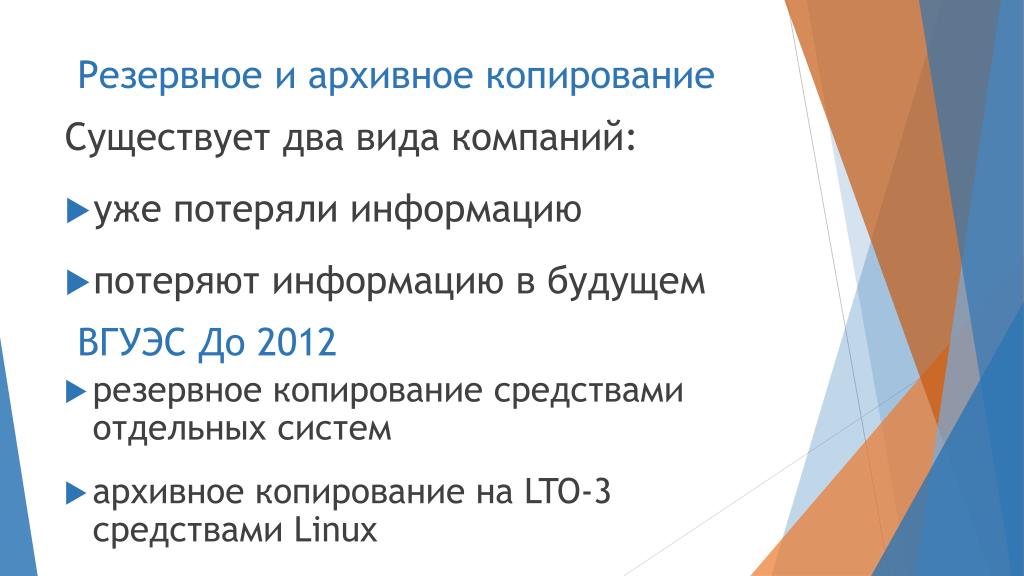 Резервное и архивное копирование

Существует два вида компаний:

уже потеряли информацию

потеряют информацию в будущем

ВГУЭС До 2012

резервное копирование средствами отдельных систем

архивное копирование на LTO-3 средствами Linux